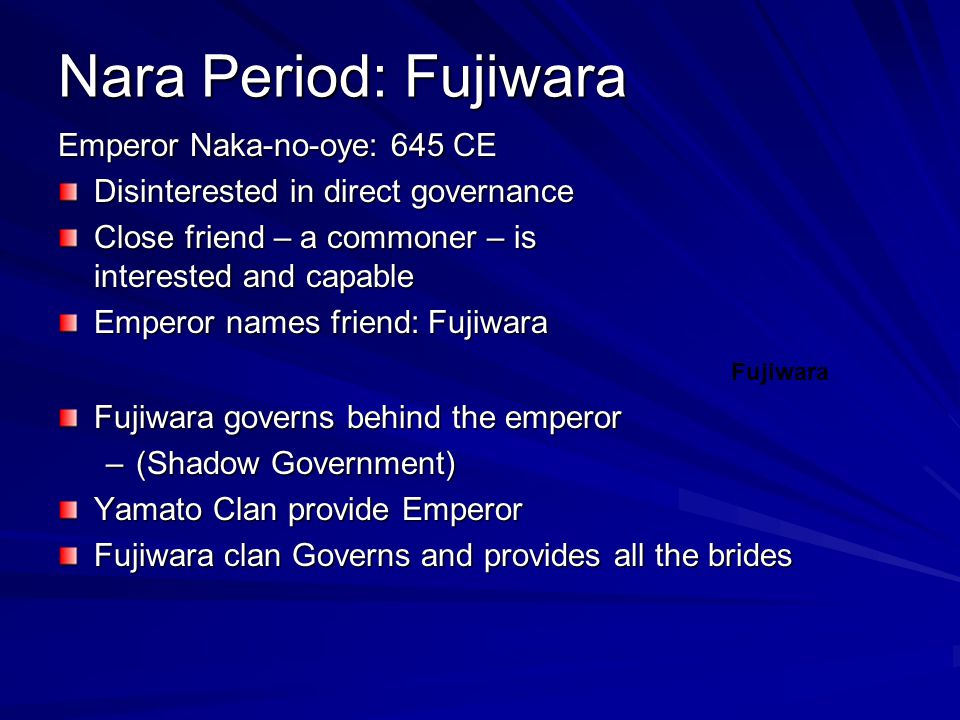 Nara Period: Fujiwara

Emperor Naka-no-oye: 645 CE

Disinterested in direct governance

Close friend – a commoner – is interested and capable

Emperor names friend: Fujiwara

Fujiwara

Fujiwara governs behind the emperor

– (Shadow Government)

Yamato Clan provide Emperor

Fujiwara clan Governs and provides all the brides